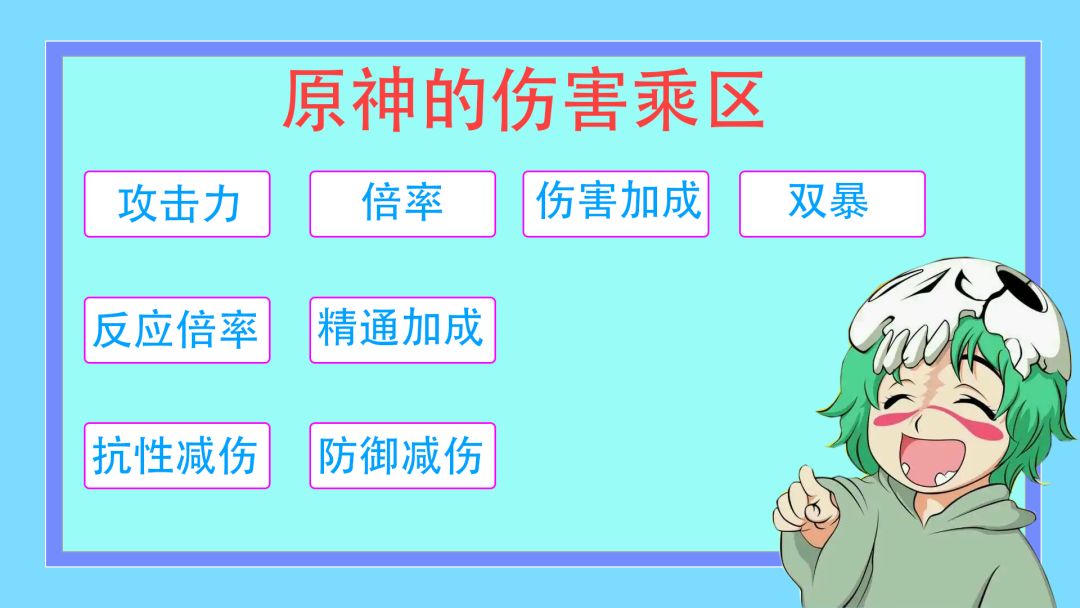 原神的伤害乘区

攻击力

倍率

伤害加成

双暴

反应倍率

精通加成

抗性减伤

防御减伤